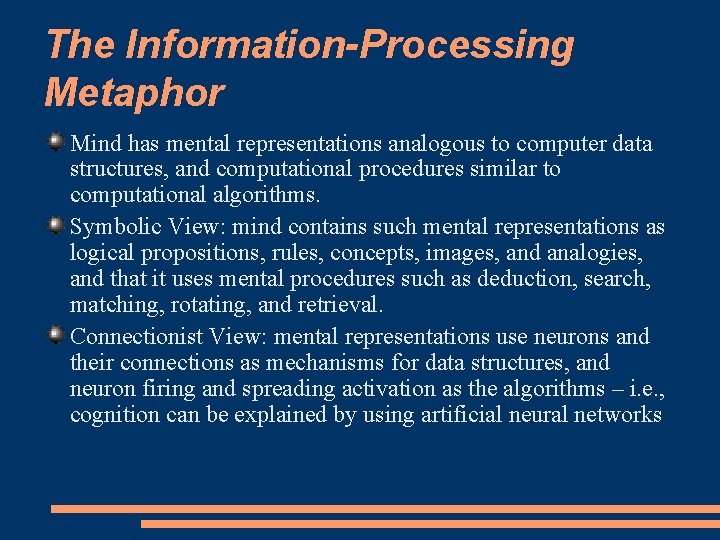 The Information-Processing Metaphor

Mind has mental representations analogous to computer data structures, and computational procedures similar to computational algorithms.

Symbolic View: mind contains such mental representations as logical propositions, rules, concepts, images, and analogies, and that it uses mental procedures such as deduction, search, matching, rotating, and retrieval.

Connectionist View: mental representations use neurons and their connections as mechanisms for data structures, and neuron firing and spreading activation as the algorithms – i.e., cognition can be explained by using artificial neural networks